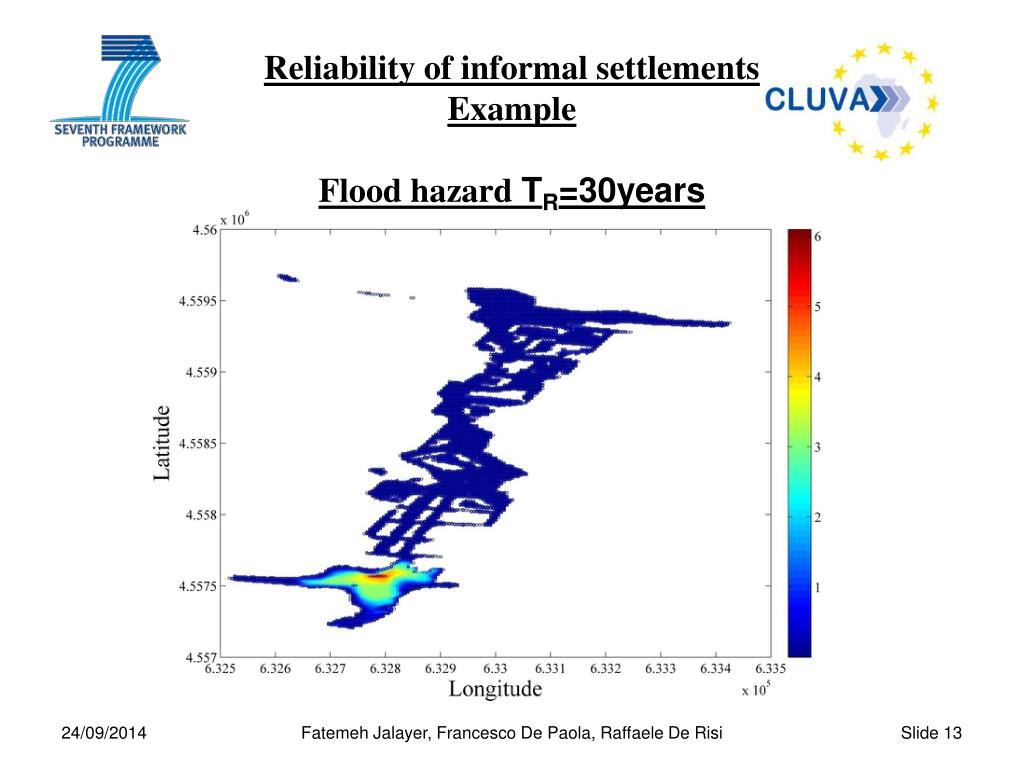 SEVENTH FRAMEWORK PROGRAMME

Reliability of informal settlements Example

CLUVA

Flood hazard $T_R$=30years

x $10^6$

4.56
4.5595
4.559
4.5585
4.558
4.5575
4.557

Latitude

6.325 6.326 6.327 6.328 6.329 6.33 6.331 6.332 6.333 6.334 6.335

x $10^5$

Longitude

6
5
4
3
2
1

24/09/2014 Fatemeh Jalayer, Francesco De Paola, Raffaele De Risi Slide 13